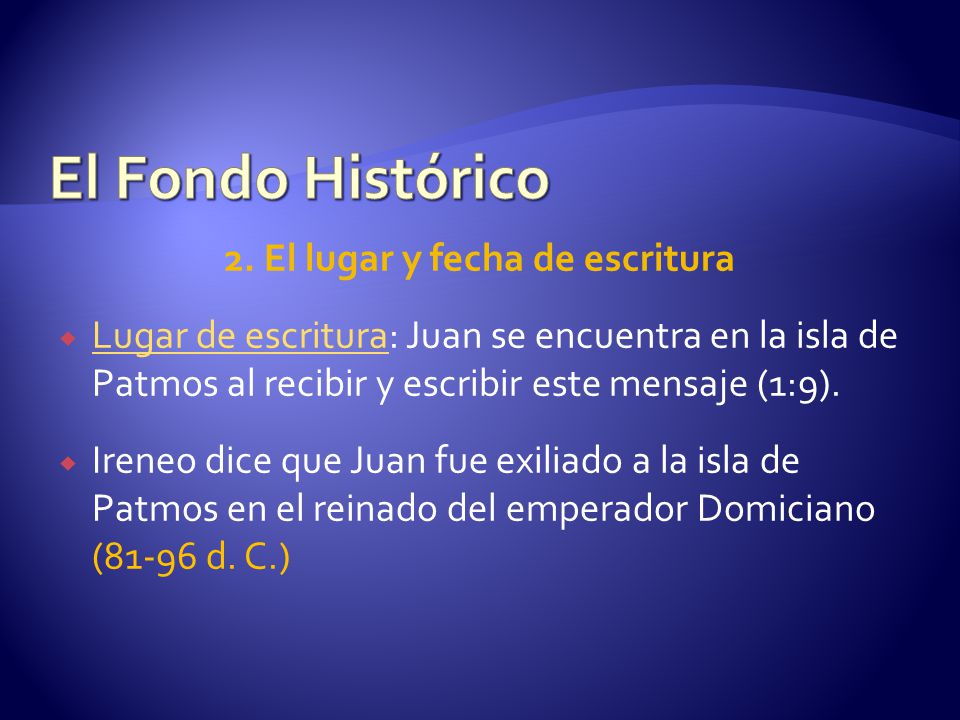 El Fondo Histórico

2. El lugar y fecha de escritura

Lugar de escritura: Juan se encuentra en la isla de Patmos al recibir y escribir este mensaje (1:9).

Ireneo dice que Juan fue exiliado a la isla de Patmos en el reinado del emperador Domiciano (81-96 d. C.)